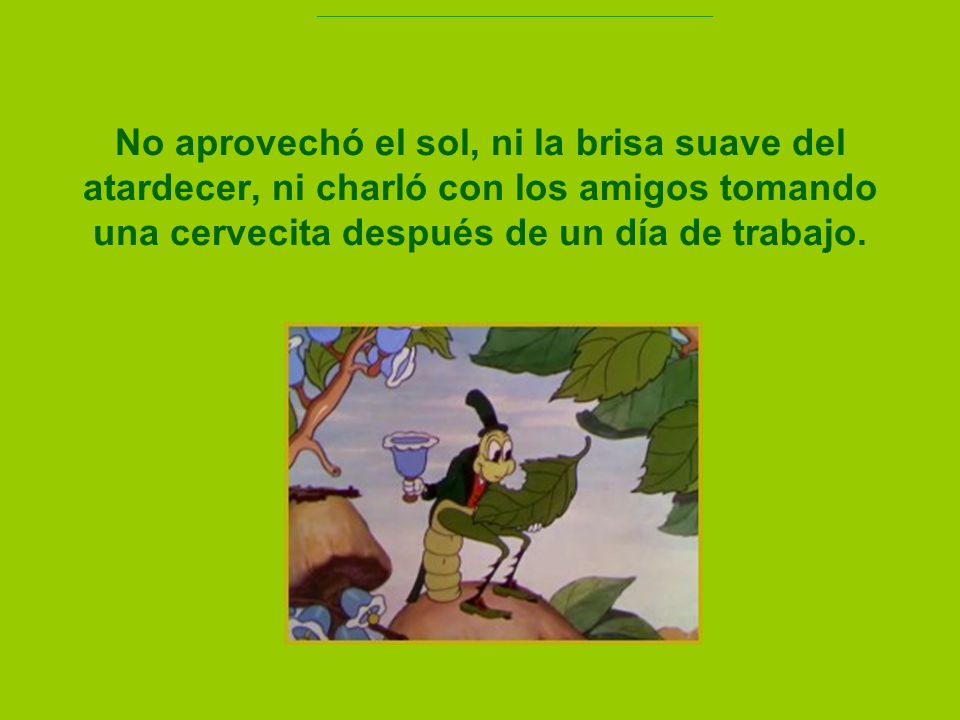 No aprovechó el sol, ni la brisa suave del atardecer, ni charló con los amigos tomando una cervecita después de un día de trabajo.